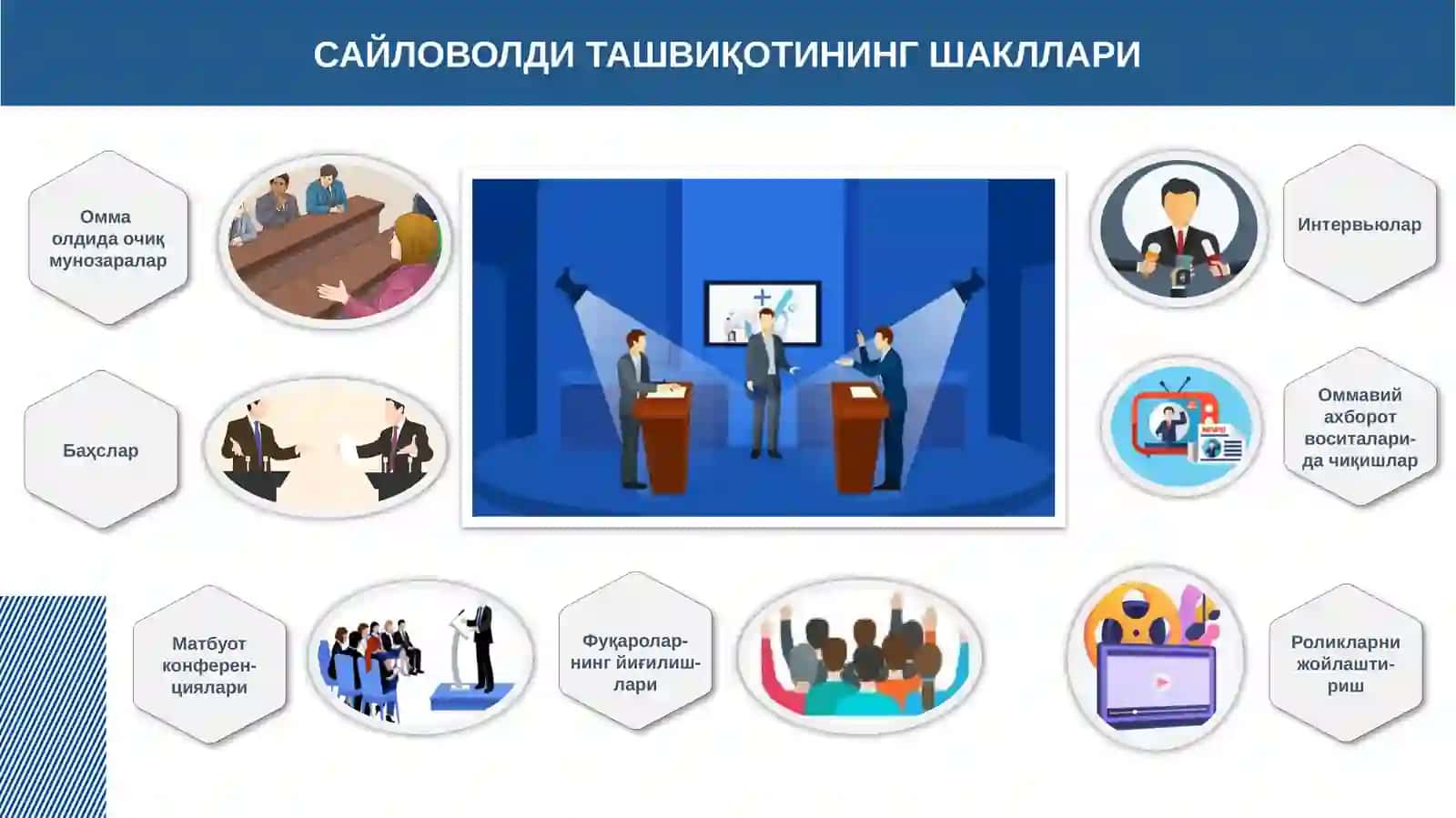 САЙЛОВОЛДИ ТАШВИҚОТИНИНГ ШАКЛЛАРИ

Омма олдида очиқ мунозаралар

Интервьюлар

Баҳслар

Оммавий ахборот воситаларида чиқишлар

Матбуот конференциялари

Фуқароларнинг йиғилишлари

Роликларни жойлаштириш